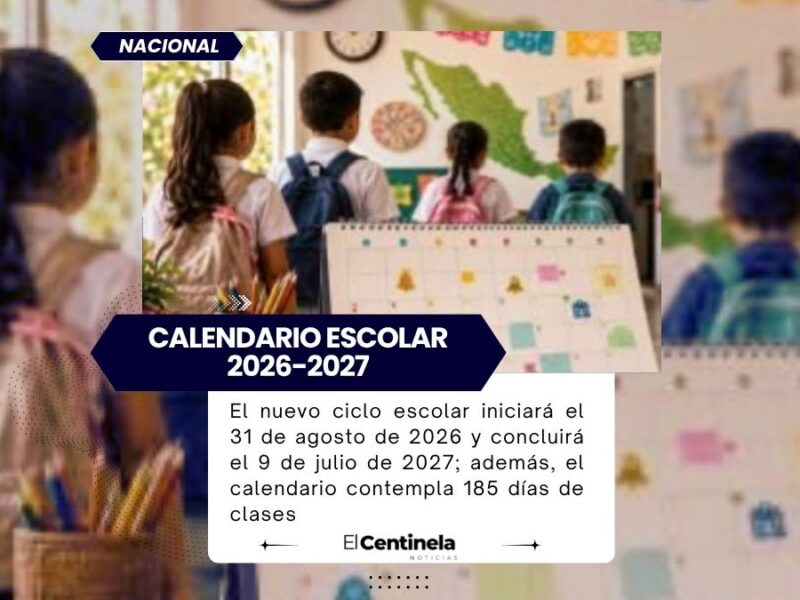 NACIONAL

CALENDARIO ESCOLAR 2026-2027

El nuevo ciclo escolar iniciará el 31 de agosto de 2026 y concluirá el 9 de julio de 2027; además, el calendario contempla 185 días de clases

El Centinela
NOTICIAS